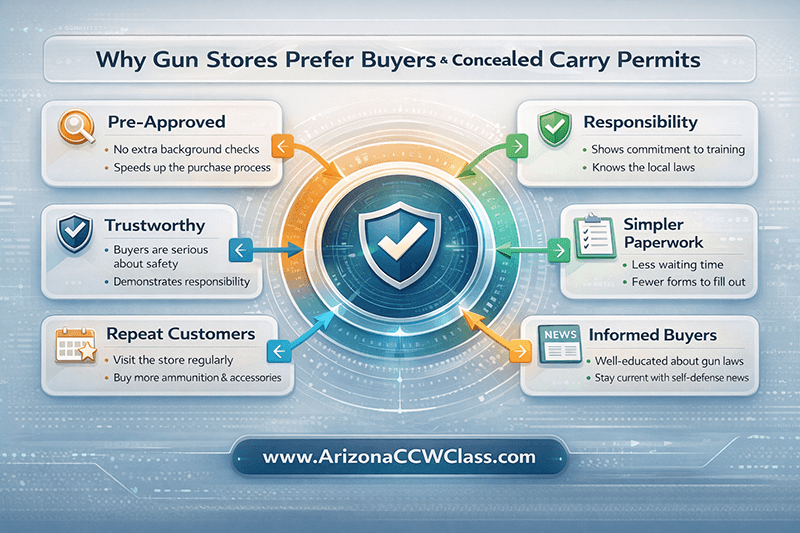 Why Gun Stores Prefer Buyers & Concealed Carry Permits

Pre-Approved
• No extra background checks
• Speeds up the purchase process

Trustworthy
• Buyers are serious about safety
• Demonstrates responsibility

Repeat Customers
• Visit the store regularly
• Buy more ammunition & accessories

Responsibility
• Shows commitment to training
• Knows the local laws

Simpler Paperwork
• Less waiting time
• Fewer forms to fill out

NEWS
Informed Buyers
• Well-educated about gun laws
• Stay current with self-defense news

www.ArizonaCCWClass.com